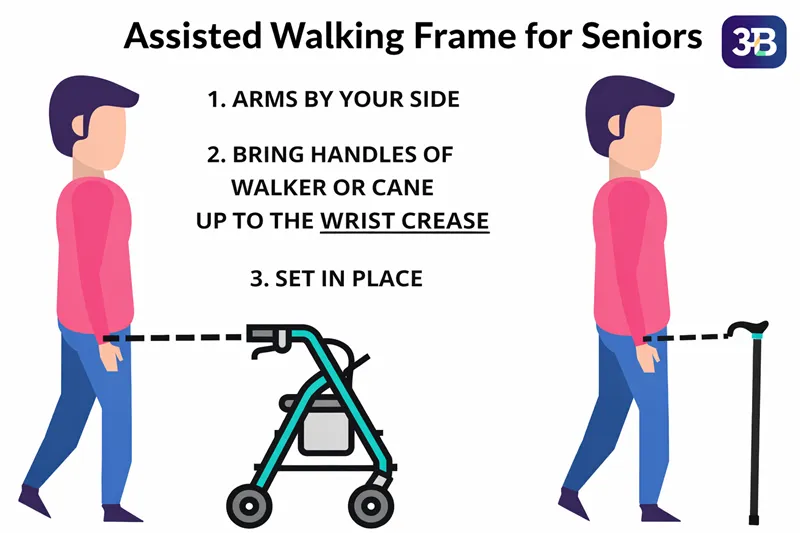 Assisted Walking Frame for Seniors

3B

1. ARMS BY YOUR SIDE

2. BRING HANDLES OF WALKER OR CANE UP TO THE WRIST CREASE

3. SET IN PLACE